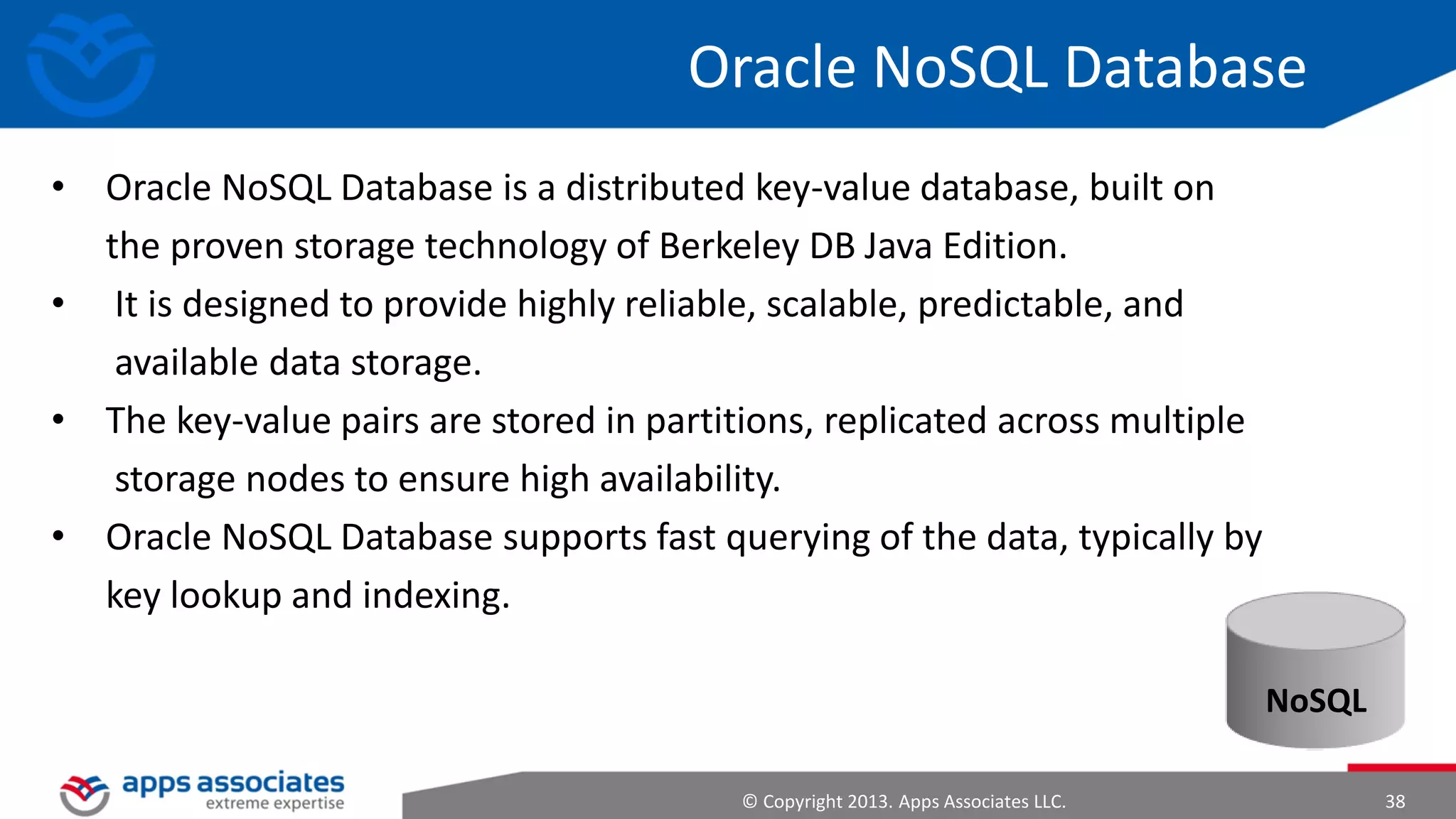 Oracle NoSQL Database

• Oracle NoSQL Database is a distributed key-value database, built on the proven storage technology of Berkeley DB Java Edition.
• It is designed to provide highly reliable, scalable, predictable, and available data storage.
• The key-value pairs are stored in partitions, replicated across multiple storage nodes to ensure high availability.
• Oracle NoSQL Database supports fast querying of the data, typically by key lookup and indexing.

NoSQL

apps associates
extreme expertise

© Copyright 2013. Apps Associates LLC.

38